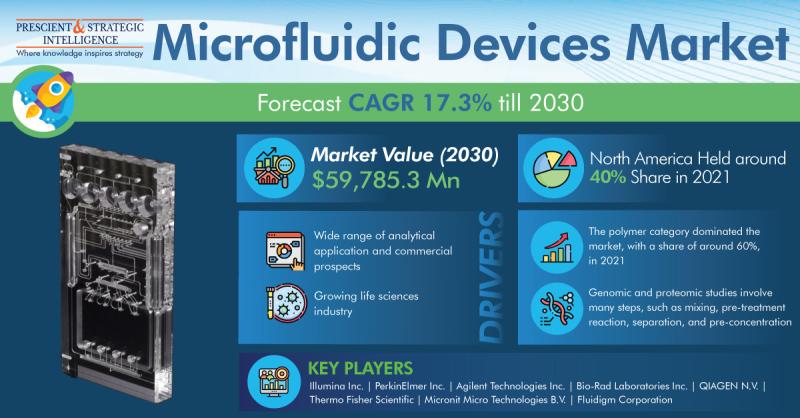 PRESCIENT & STRATEGIC INTELLIGENCE
Where knowledge inspires strategy

Microfluidic Devices Market

Forecast CAGR 17.3% till 2030

Market Value (2030)
$59,785.3 Mn

North America Held around 40% Share in 2021

Wide range of analytical application and commercial prospects

Growing life sciences industry

DRIVERS

The polymer category dominated the market, with a share of around 60%, in 2021

Genomic and proteomic studies involve many steps, such as mixing, pre-treatment reaction, separation, and pre-concentration

KEY PLAYERS
Illumina Inc. | PerkinElmer Inc. | Agilent Technologies Inc. | Bio-Rad Laboratories Inc. | QIAGEN N.V. | Thermo Fisher Scientific | Micronit Micro Technologies B.V. | Fluidigm Corporation